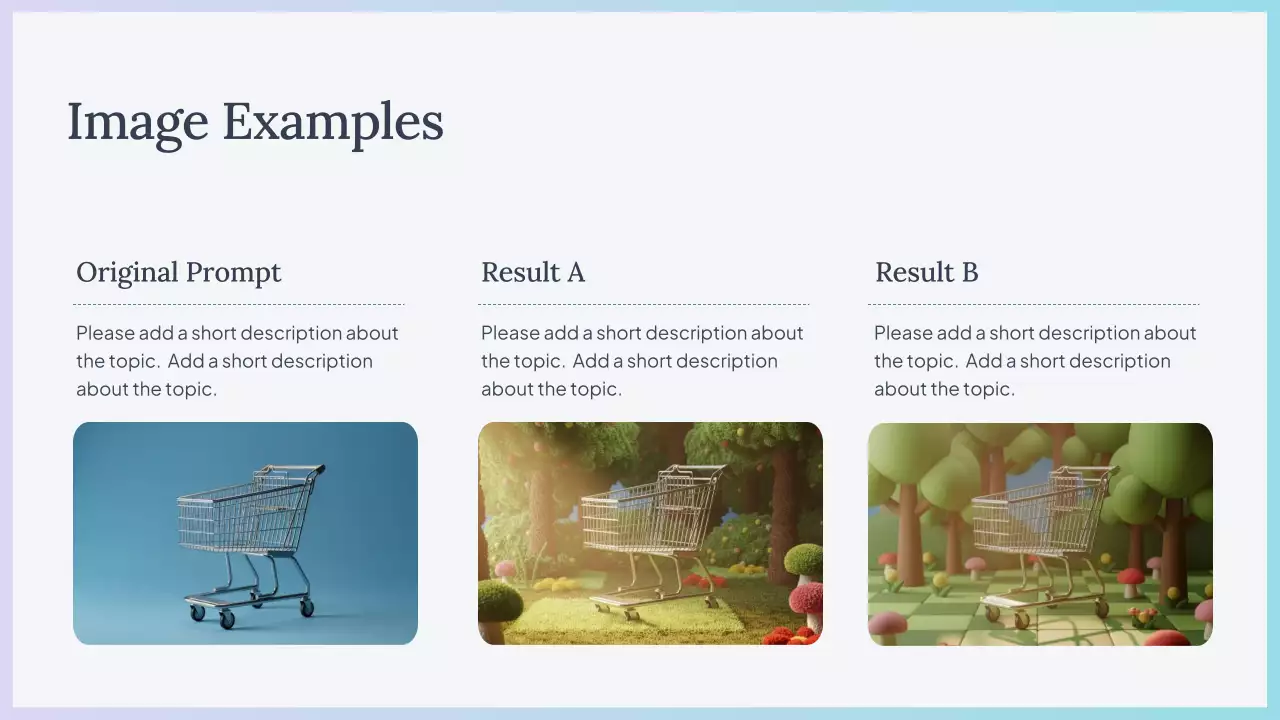 Image Examples

Original Prompt

Please add a short description about the topic. Add a short description about the topic.

Result A

Please add a short description about the topic. Add a short description about the topic.

Result B

Please add a short description about the topic. Add a short description about the topic.